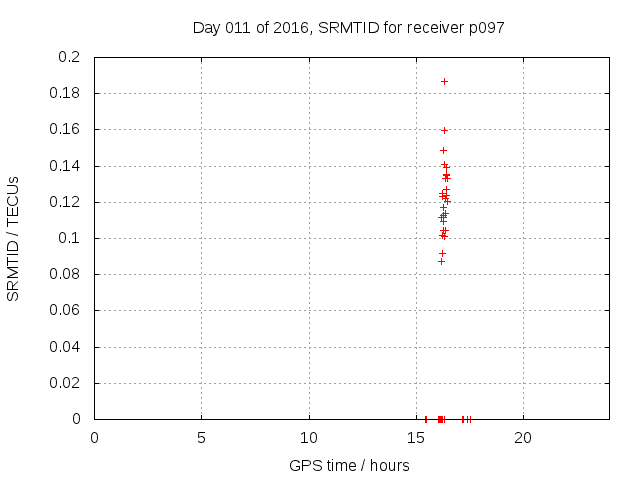 Day 011 of 2016, SRMTID for receiver p097

SRMTID / TECUs

0.2
0.18
0.16
0.14
0.12
0.1
0.08
0.06
0.04
0.02
0

0
5
10
15
20

GPS time / hours